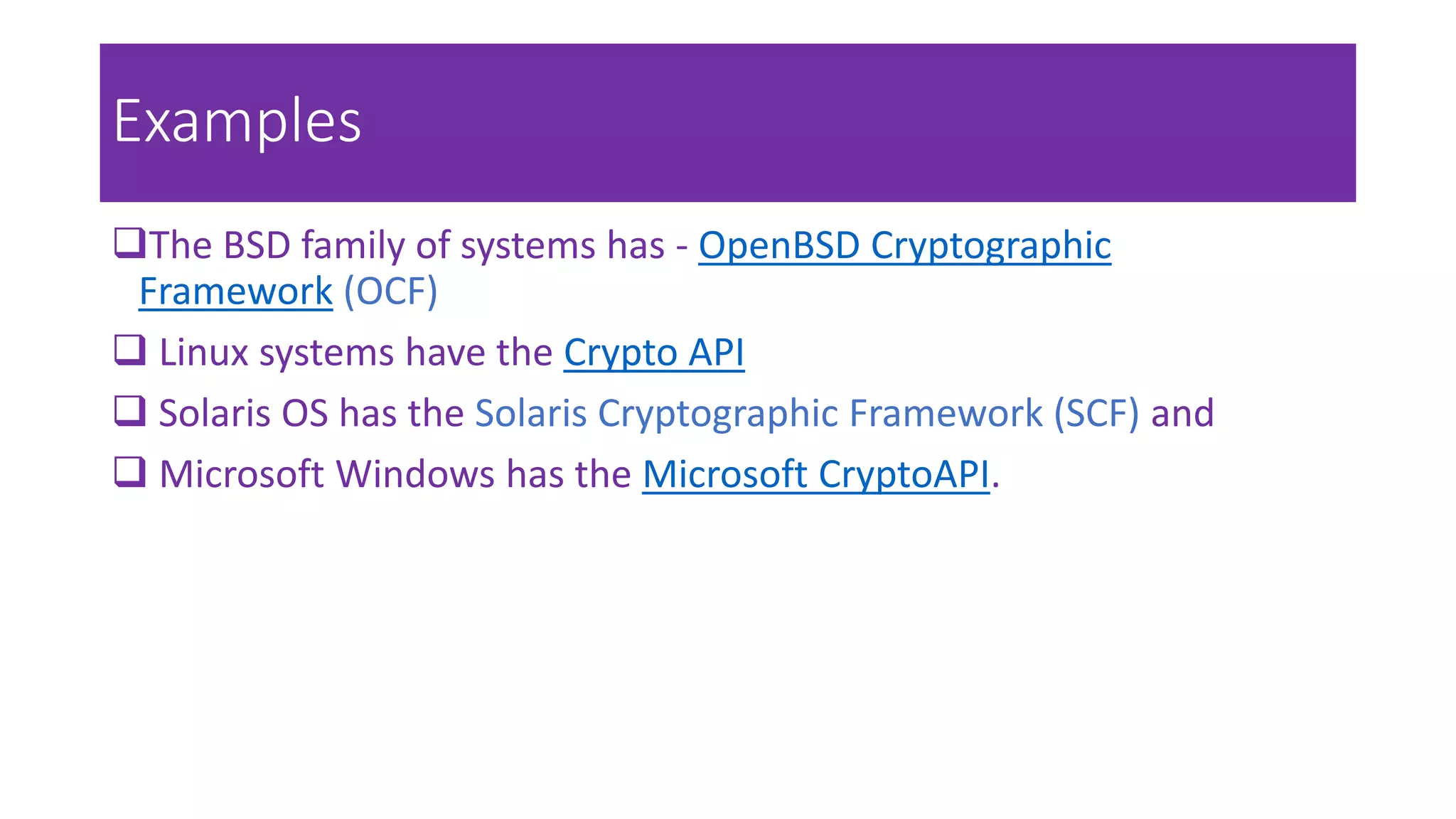 Examples

❑The BSD family of systems has - OpenBSD Cryptographic Framework (OCF)

❑ Linux systems have the Crypto API

❑ Solaris OS has the Solaris Cryptographic Framework (SCF) and

❑ Microsoft Windows has the Microsoft CryptoAPI.